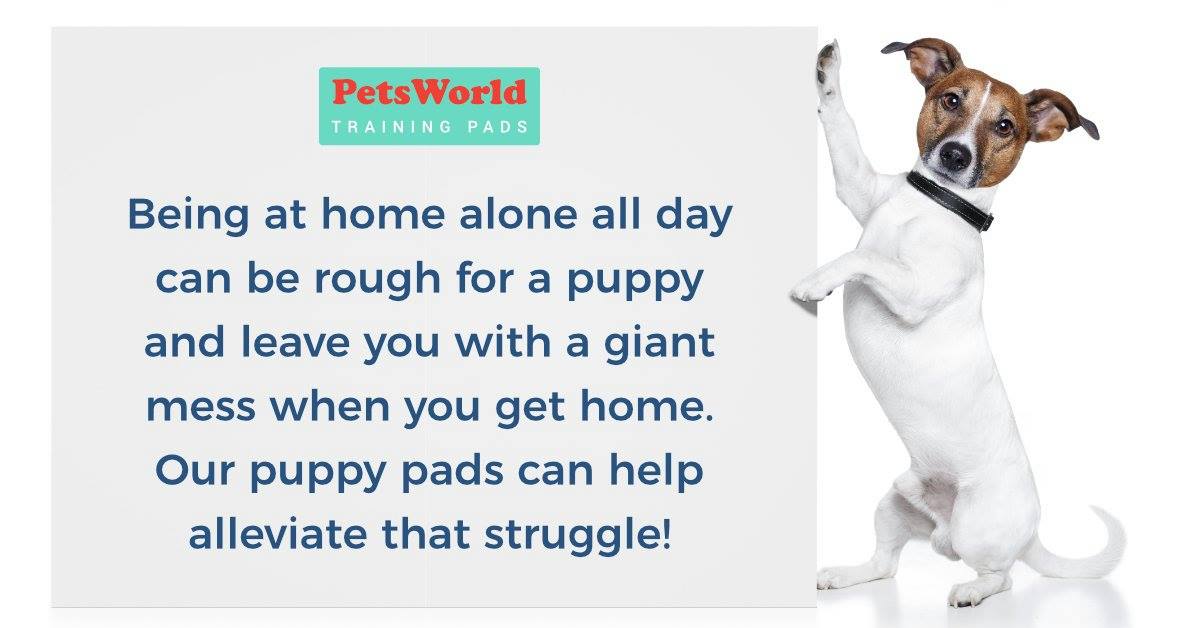 PetsWorld
TRAINING PADS

Being at home alone all day can be rough for a puppy and leave you with a giant mess when you get home. Our puppy pads can help alleviate that struggle!